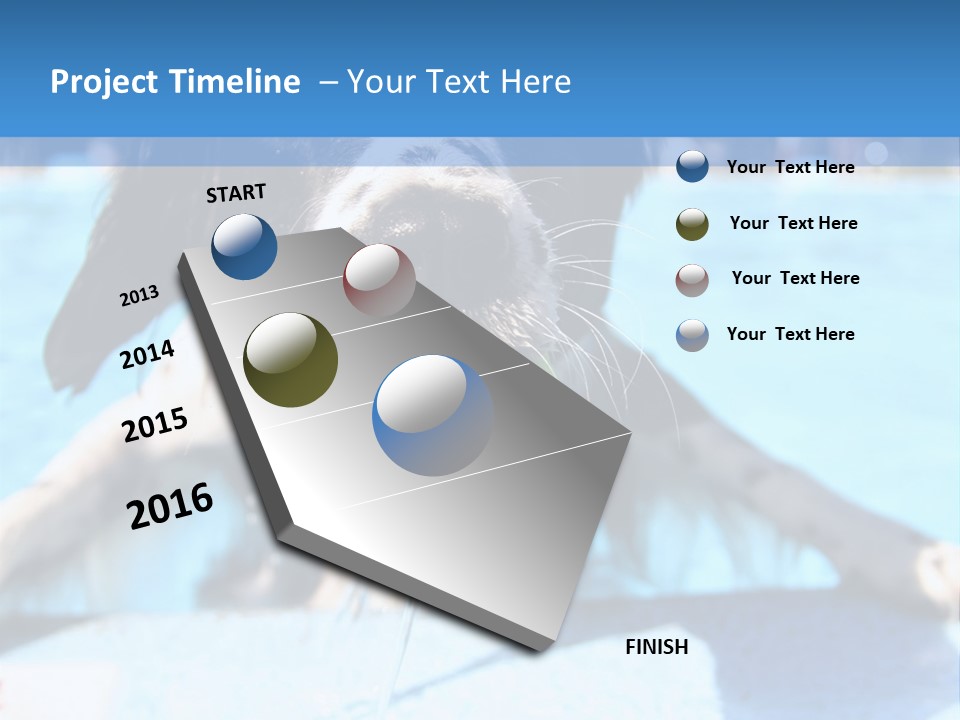 Project Timeline – Your Text Here

START

2013

2014

2015

2016

FINISH

Your Text Here

Your Text Here

Your Text Here

Your Text Here